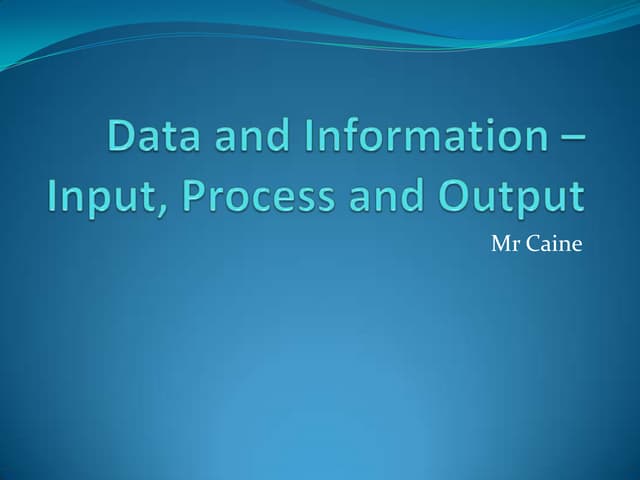 Data and Information – Input, Process and Output

Mr Caine